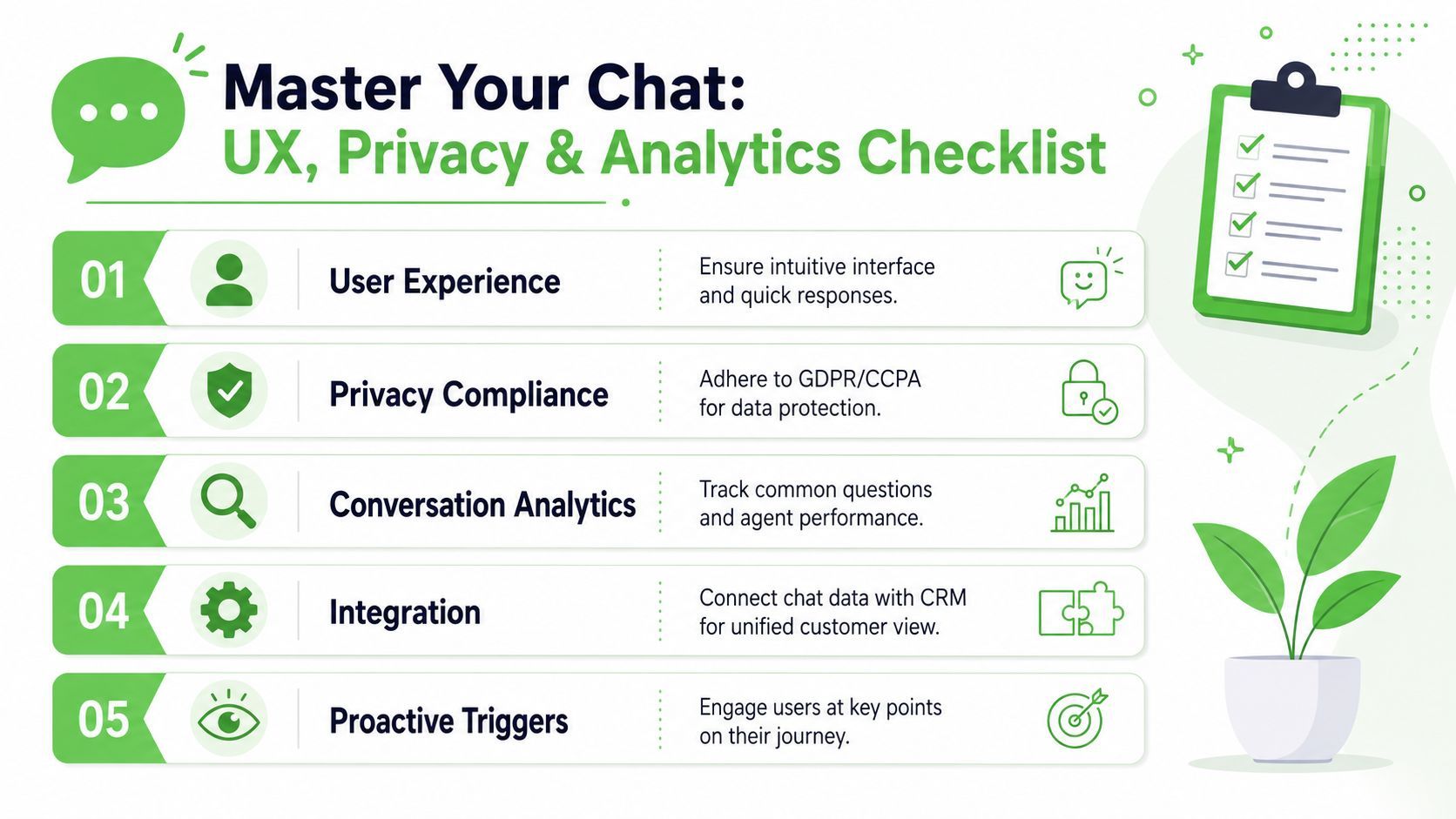 Master Your Chat:
UX, Privacy & Analytics Checklist

01 User Experience
Ensure intuitive interface and quick responses.

02 Privacy Compliance
Adhere to GDPR/CCPA for data protection.

03 Conversation Analytics
Track common questions and agent performance.

04 Integration
Connect chat data with CRM for unified customer view.

05 Proactive Triggers
Engage users at key points on their journey.